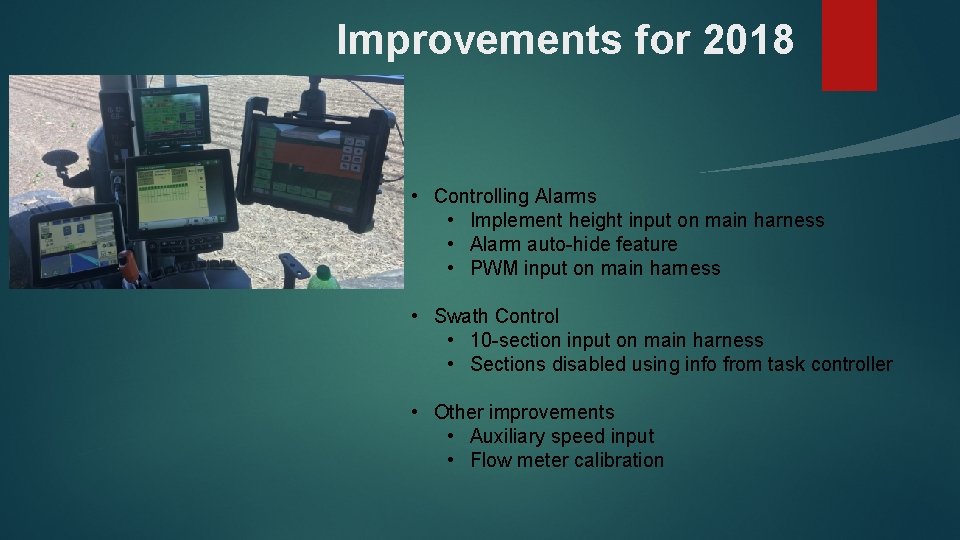 Improvements for 2018

• Controlling Alarms
  • Implement height input on main harness
  • Alarm auto-hide feature
  • PWM input on main harness

• Swath Control
  • 10-section input on main harness
  • Sections disabled using info from task controller

• Other improvements
  • Auxiliary speed input
  • Flow meter calibration